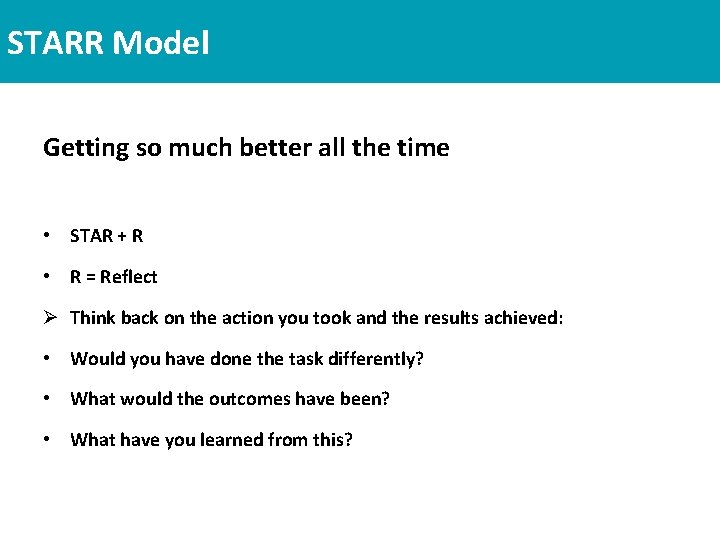 STARR Model

Getting so much better all the time

• STAR + R

• R = Reflect

➢ Think back on the action you took and the results achieved:

• Would you have done the task differently?

• What would the outcomes have been?

• What have you learned from this?